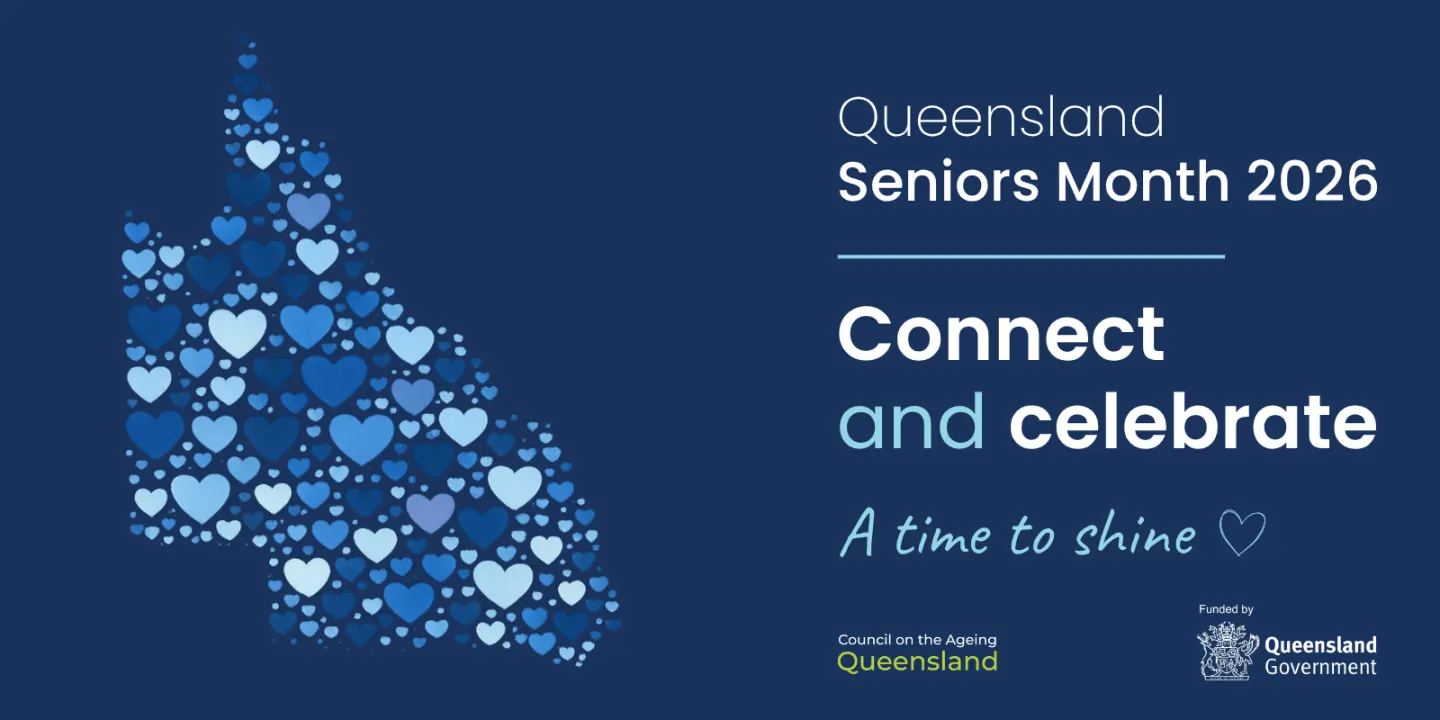 Queensland
Seniors Month 2026

Connect
and celebrate

A time to shine ♡

Council on the Ageing
Queensland

Funded by
Queensland
Government